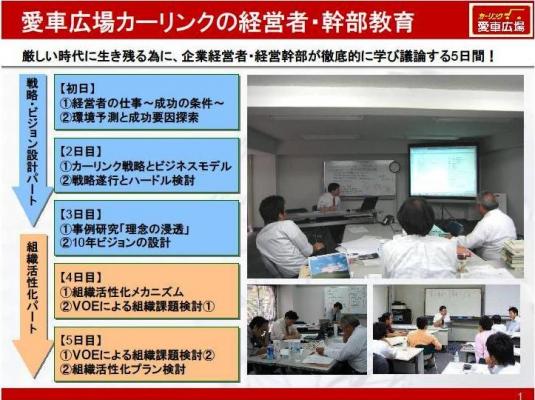 愛車広場カーリンクの経営者・幹部教育

カーリンク 愛車広場

厳しい時代に生き残る為に、企業経営者・経営幹部が徹底的に学び議論する5日間！

戦略・ビジョン設計パート

【初日】
①経営者の仕事～成功の条件～
②環境予測と成功要因探索

【2日目】
①カーリンク戦略とビジネスモデル
②戦略遂行とハードル検討

【3日目】
①事例研究「理念の浸透」
②10年ビジョンの設計

組織活性化パート

【4日目】
①組織活性化メカニズム
②VOEによる組織課題検討①

【5日目】
①VOEによる組織課題検討②
②組織活性化プラン検討

1